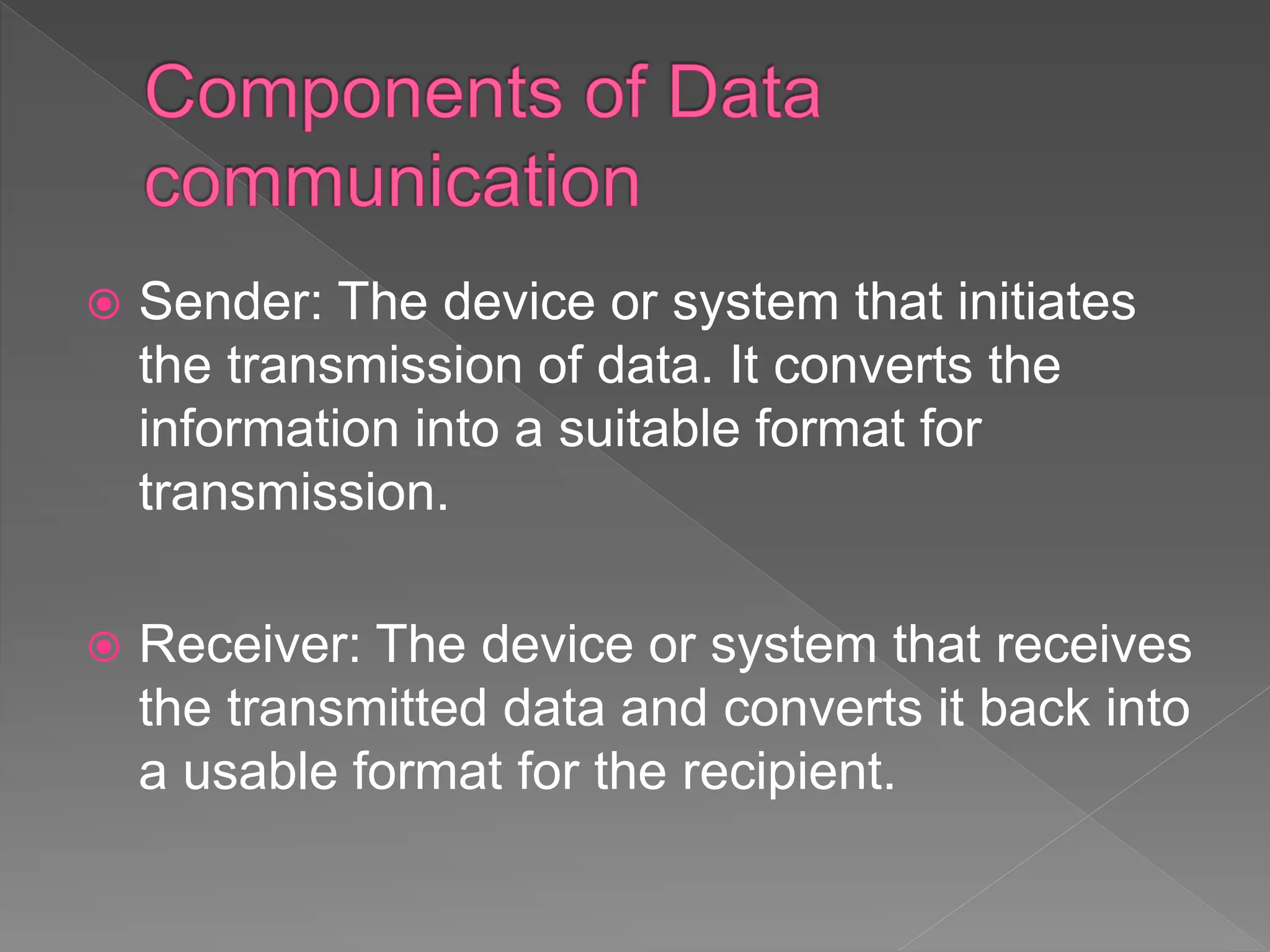 Components of Data communication

Sender: The device or system that initiates the transmission of data. It converts the information into a suitable format for transmission.

Receiver: The device or system that receives the transmitted data and converts it back into a usable format for the recipient.